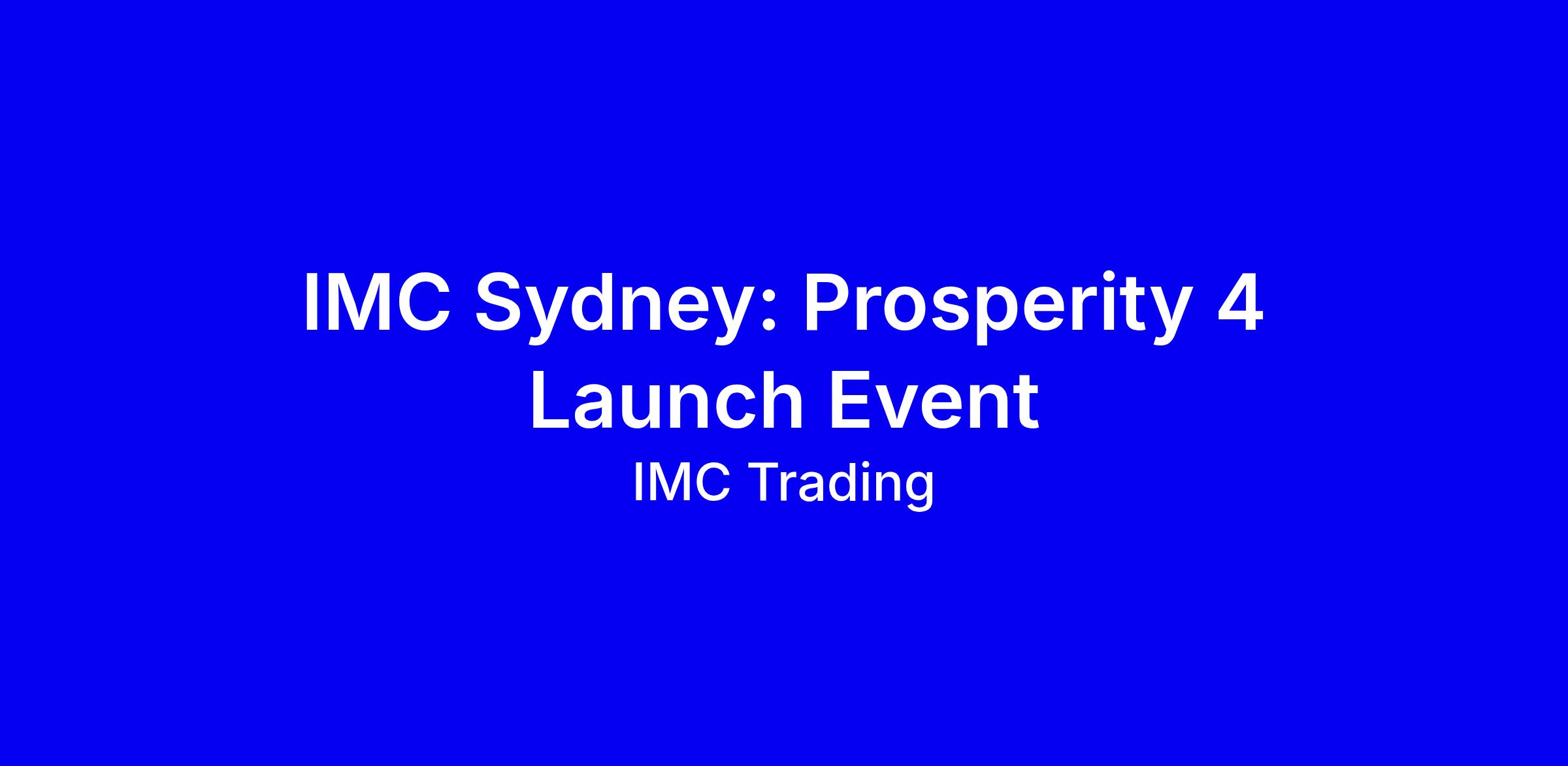 IMC Sydney: Prosperity 4 Launch Event

IMC Trading